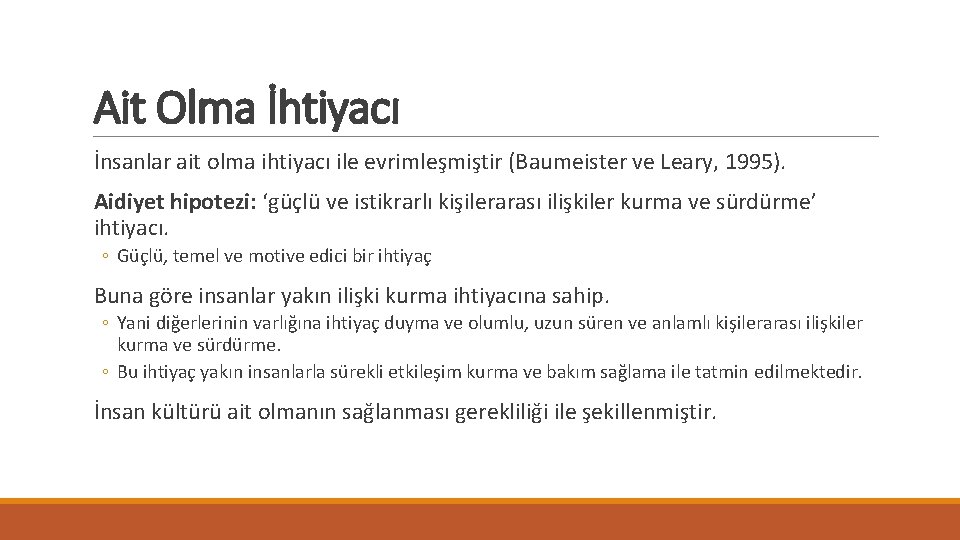 Ait Olma İhtiyacı

İnsanlar ait olma ihtiyacı ile evrimleşmiştir (Baumeister ve Leary, 1995).

Aidiyet hipotezi: ‘güçlü ve istikrarlı kişilerarası ilişkiler kurma ve sürdürme’ ihtiyacı.

◦ Güçlü, temel ve motive edici bir ihtiyaç

Buna göre insanlar yakın ilişki kurma ihtiyacına sahip.

◦ Yani diğerlerinin varlığına ihtiyaç duyma ve olumlu, uzun süren ve anlamlı kişilerarası ilişkiler kurma ve sürdürme.
◦ Bu ihtiyaç yakın insanlarla sürekli etkileşim kurma ve bakım sağlama ile tatmin edilmektedir.

İnsan kültürü ait olmanın sağlanması gerekliliği ile şekillenmiştir.